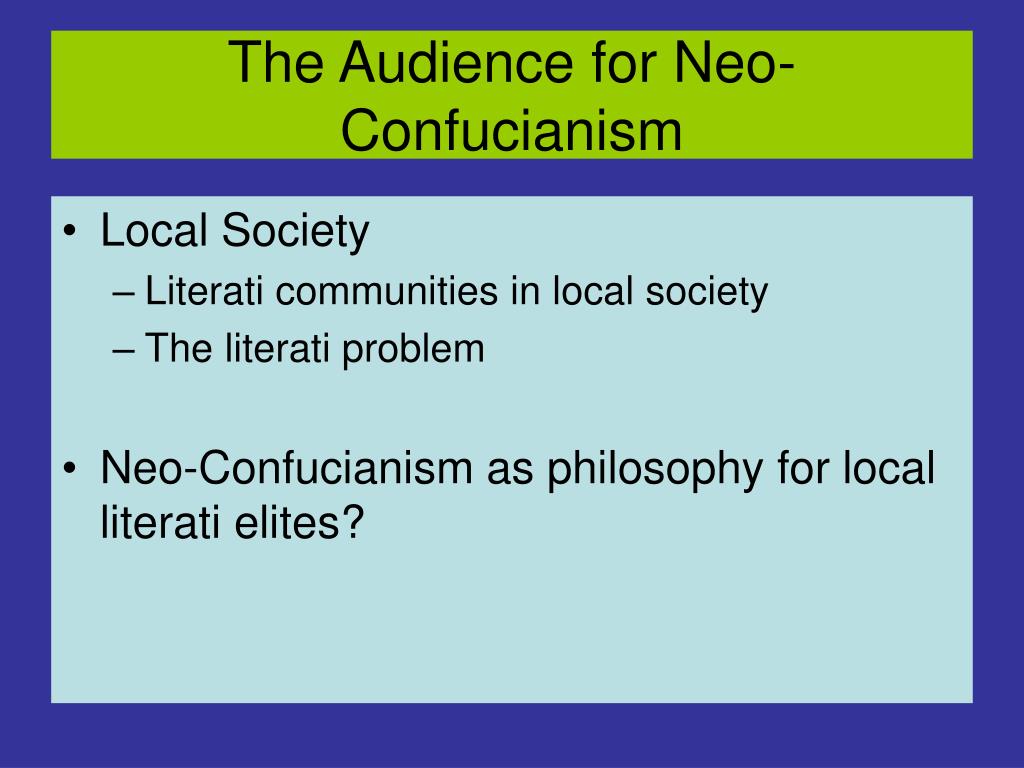 The Audience for Neo-Confucianism

• Local Society
– Literati communities in local society
– The literati problem

• Neo-Confucianism as philosophy for local literati elites?